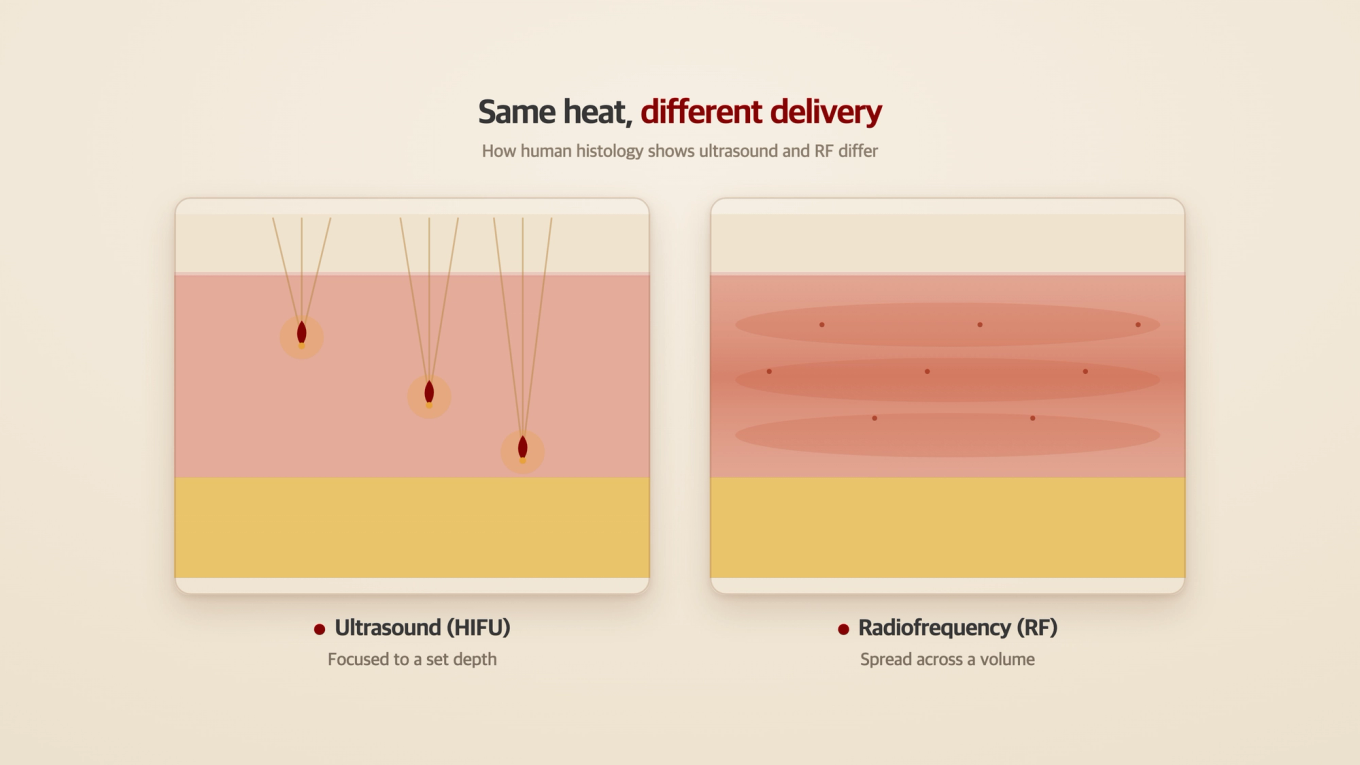 Same heat, different delivery

How human histology shows ultrasound and RF differ

Ultrasound (HIFU)

Focused to a set depth

Radiofrequency (RF)

Spread across a volume